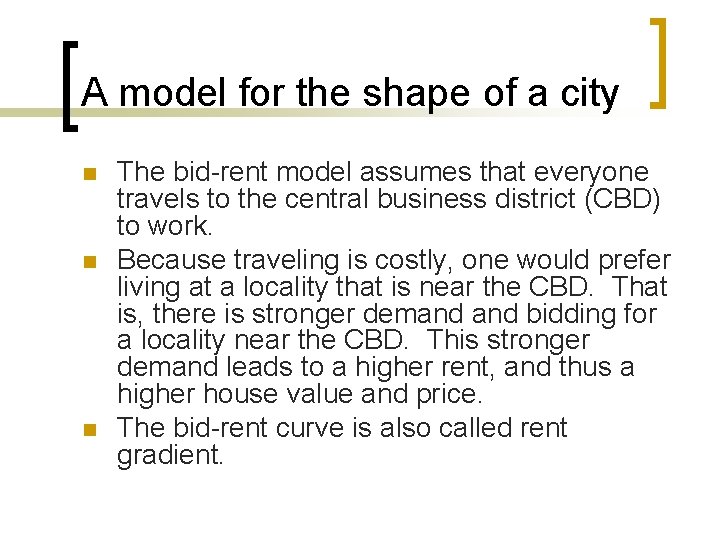 A model for the shape of a city

- The bid-rent model assumes that everyone travels to the central business district (CBD) to work.
- Because traveling is costly, one would prefer living at a locality that is near the CBD. That is, there is stronger demand and bidding for a locality near the CBD. This stronger demand leads to a higher rent, and thus a higher house value and price.
- The bid-rent curve is also called rent gradient.